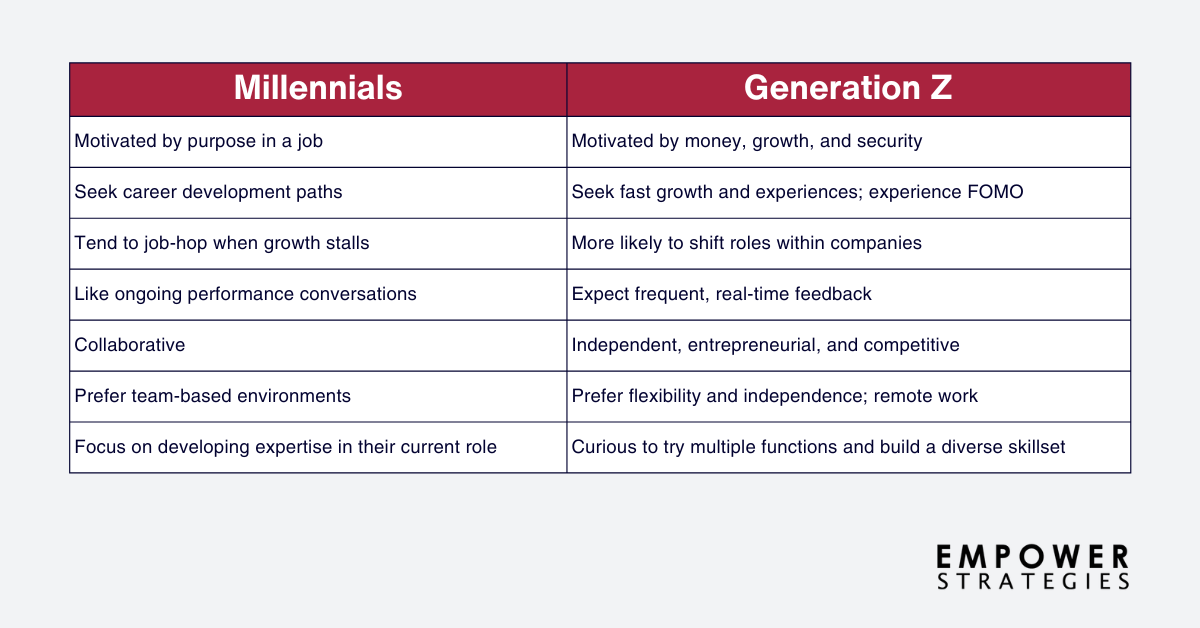 | Millennials | Generation Z |
|---|---|
| Motivated by purpose in a job | Motivated by money, growth, and security |
| Seek career development paths | Seek fast growth and experiences; experience FOMO |
| Tend to job-hop when growth stalls | More likely to shift roles within companies |
| Like ongoing performance conversations | Expect frequent, real-time feedback |
| Collaborative | Independent, entrepreneurial, and competitive |
| Prefer team-based environments | Prefer flexibility and independence; remote work |
| Focus on developing expertise in their current role | Curious to try multiple functions and build a diverse skillset |

EMPOWER
STRATEGIES